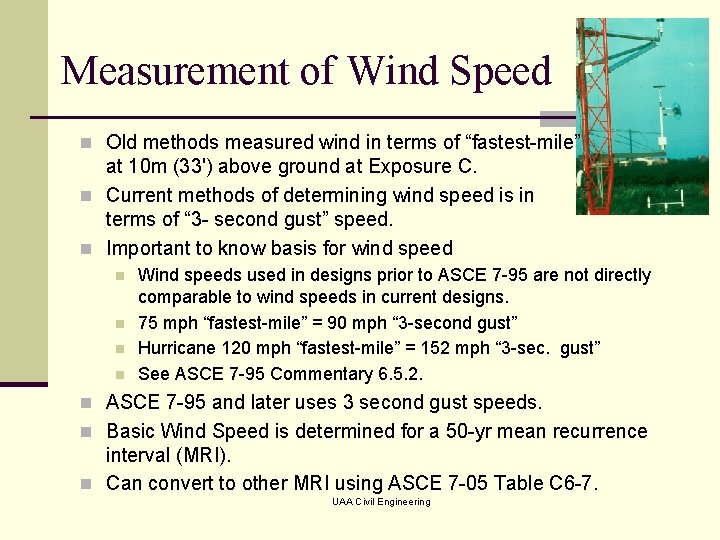 Measurement of Wind Speed

Old methods measured wind in terms of “fastest-mile” at 10m (33') above ground at Exposure C.

Current methods of determining wind speed is in terms of “3- second gust” speed.

Important to know basis for wind speed

Wind speeds used in designs prior to ASCE 7-95 are not directly comparable to wind speeds in current designs.

75 mph “fastest-mile” = 90 mph “3-second gust”

Hurricane 120 mph “fastest-mile” = 152 mph “3-sec. gust”

See ASCE 7-95 Commentary 6.5.2.

ASCE 7-95 and later uses 3 second gust speeds.

Basic Wind Speed is determined for a 50-yr mean recurrence interval (MRI).

Can convert to other MRI using ASCE 7-05 Table C6-7.

UAA Civil Engineering